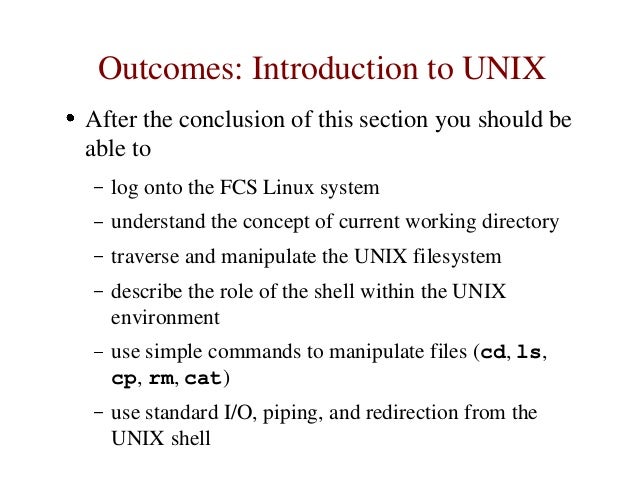 Outcomes: Introduction to UNIX

• After the conclusion of this section you should be able to

– log onto the FCS Linux system

– understand the concept of current working directory

– traverse and manipulate the UNIX filesystem

– describe the role of the shell within the UNIX environment

– use simple commands to manipulate files (cd, ls, cp, rm, cat)

– use standard I/O, piping, and redirection from the UNIX shell